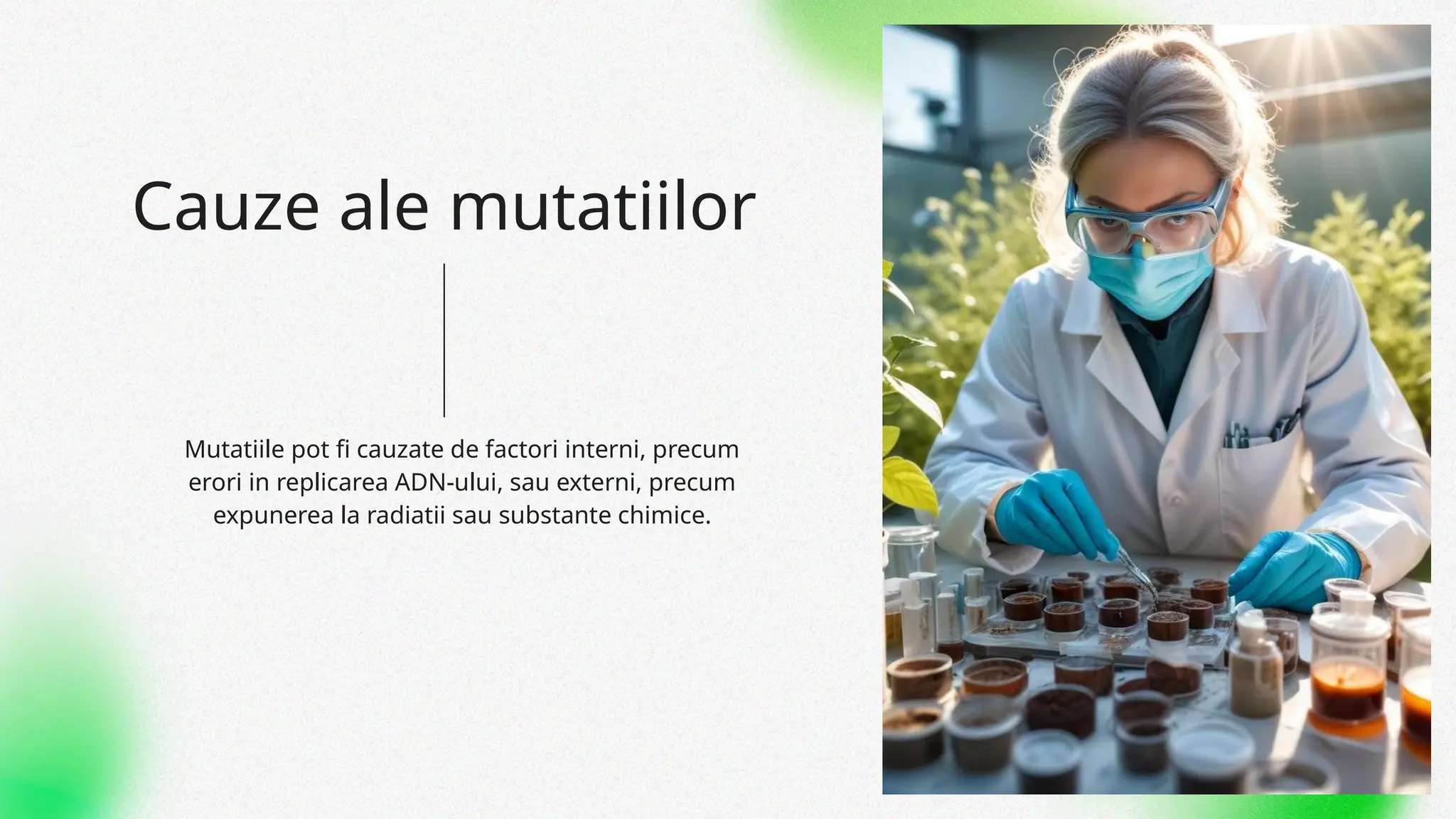 Cauze ale mutatiilor

Mutatiile pot fi cauzate de factori interni, precum erori in replicarea ADN-ului, sau externi, precum expunerea la radiatii sau substante chimice.